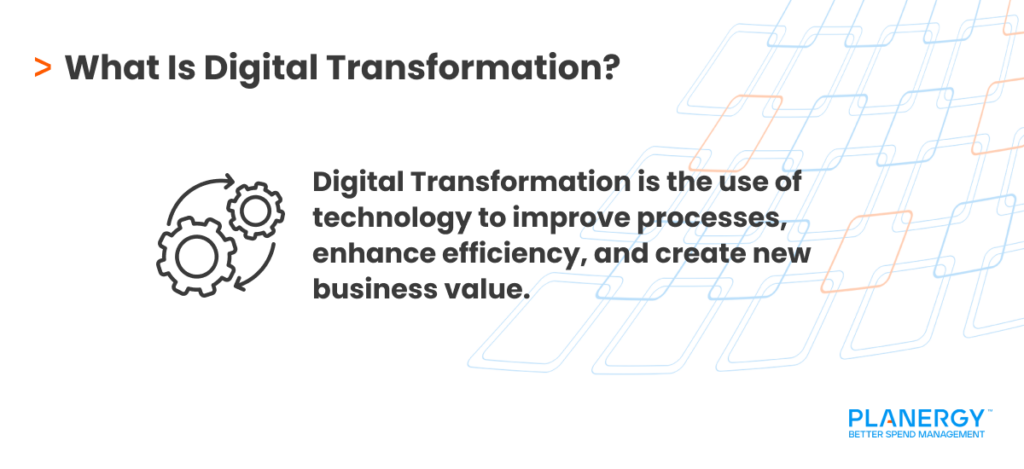 > What Is Digital Transformation?

Digital Transformation is the use of technology to improve processes, enhance efficiency, and create new business value.

PLANERGY™
BETTER SPEND MANAGEMENT